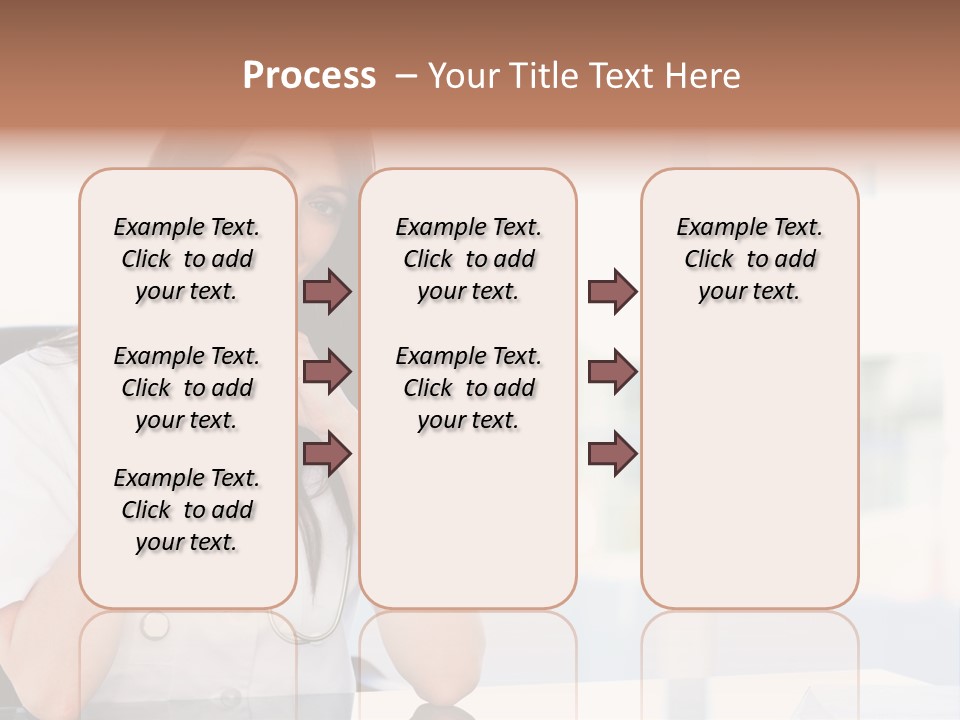 Process – Your Title Text Here

Example Text. Click to add your text.

Example Text. Click to add your text.

Example Text. Click to add your text.

Example Text. Click to add your text.

Example Text. Click to add your text.

Example Text. Click to add your text.